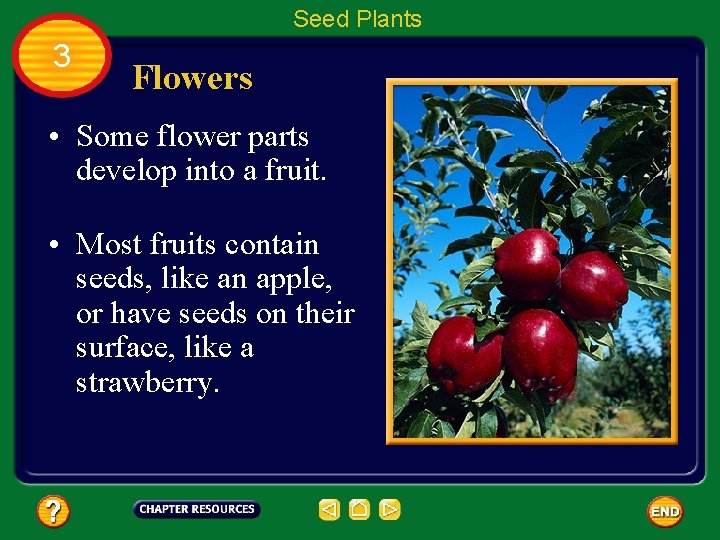 Seed Plants

3

Flowers

• Some flower parts develop into a fruit.

• Most fruits contain seeds, like an apple, or have seeds on their surface, like a strawberry.

?

CHAPTER RESOURCES

END